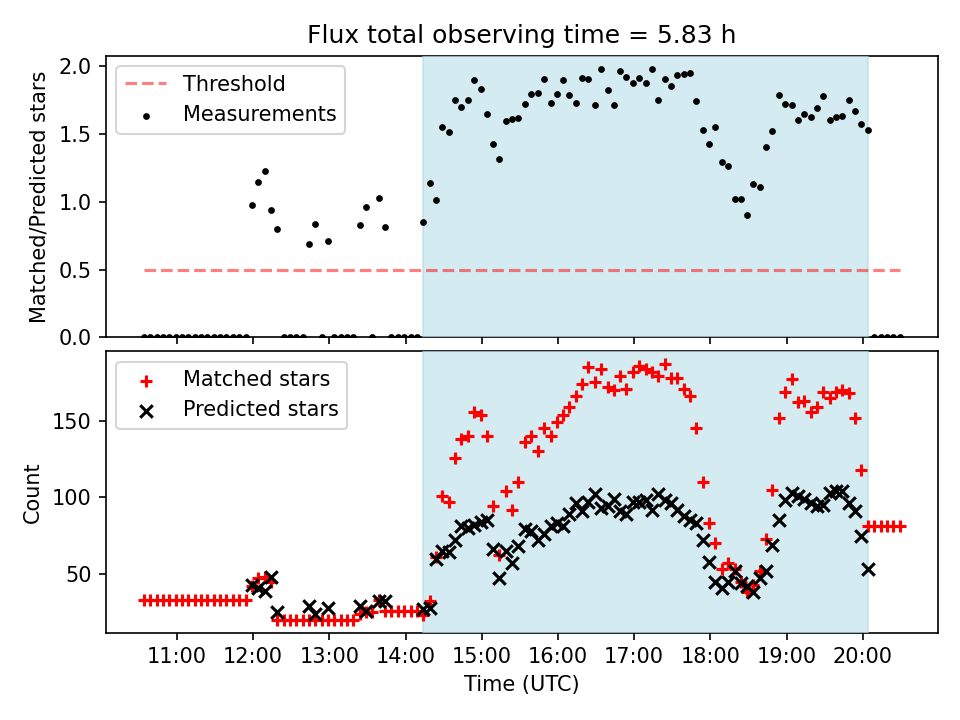 Flux total observing time = 5.83 h

Threshold
Measurements

Matched/Predicted stars

2.0
1.5
1.0
0.5
0.0

Matched stars
Predicted stars

Count

150
100
50

11:00
12:00
13:00
14:00
15:00
16:00
17:00
18:00
19:00
20:00

Time (UTC)